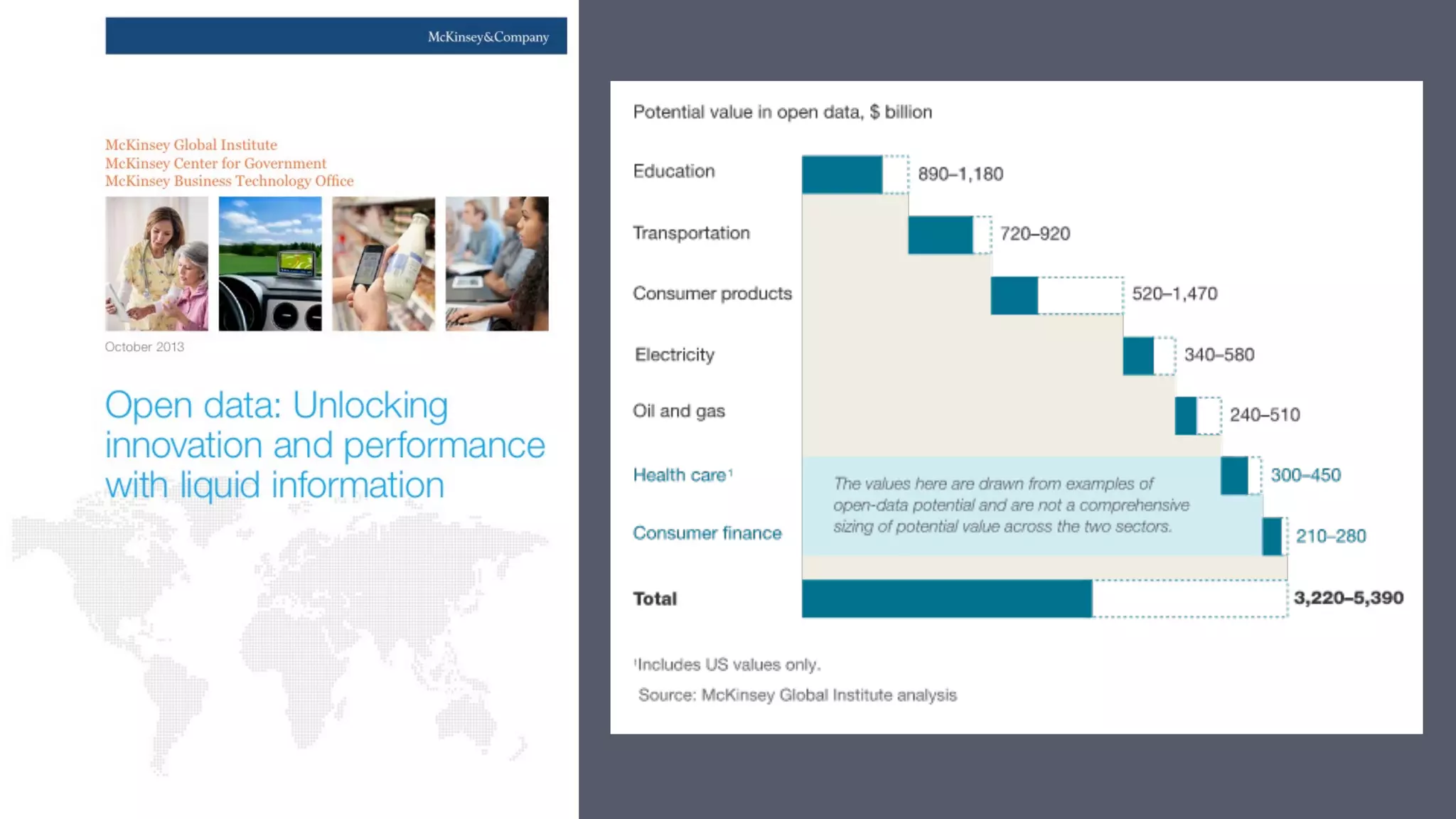 McKinsey&Company

McKinsey Global Institute
McKinsey Center for Government
McKinsey Business Technology Office

October 2013

Open data: Unlocking innovation and performance with liquid information

Potential value in open data, $ billion

Education 890–1,180

Transportation 720–920

Consumer products 520–1,470

Electricity 340–580

Oil and gas 240–510

Health care$^1$ 300–450

Consumer finance 210–280

The values here are drawn from examples of open-data potential and are not a comprehensive sizing of potential value across the two sectors.

Total 3,220–5,390

$^1$Includes US values only.

Source: McKinsey Global Institute analysis